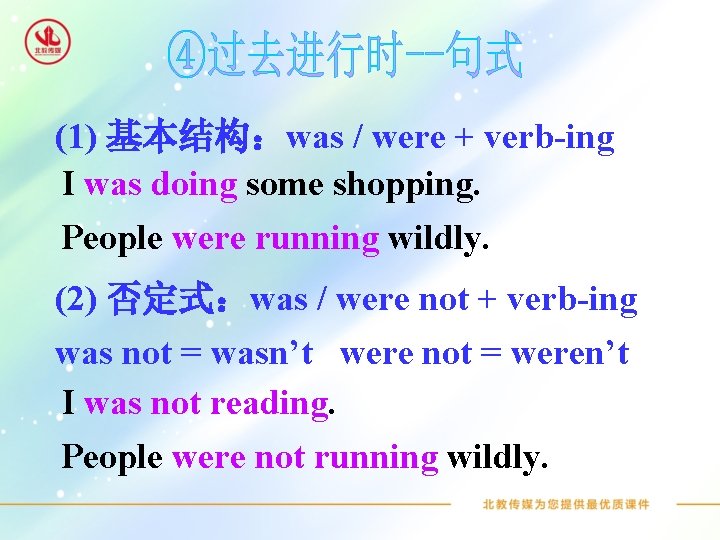 北教传媒

④过去进行时--句式

(1) 基本结构：was / were + verb-ing

I was doing some shopping.

People were running wildly.

(2) 否定式：was / were not + verb-ing

was not = wasn’t were not = weren’t

I was not reading.

People were not running wildly.

北教传媒为您提供最优质课件